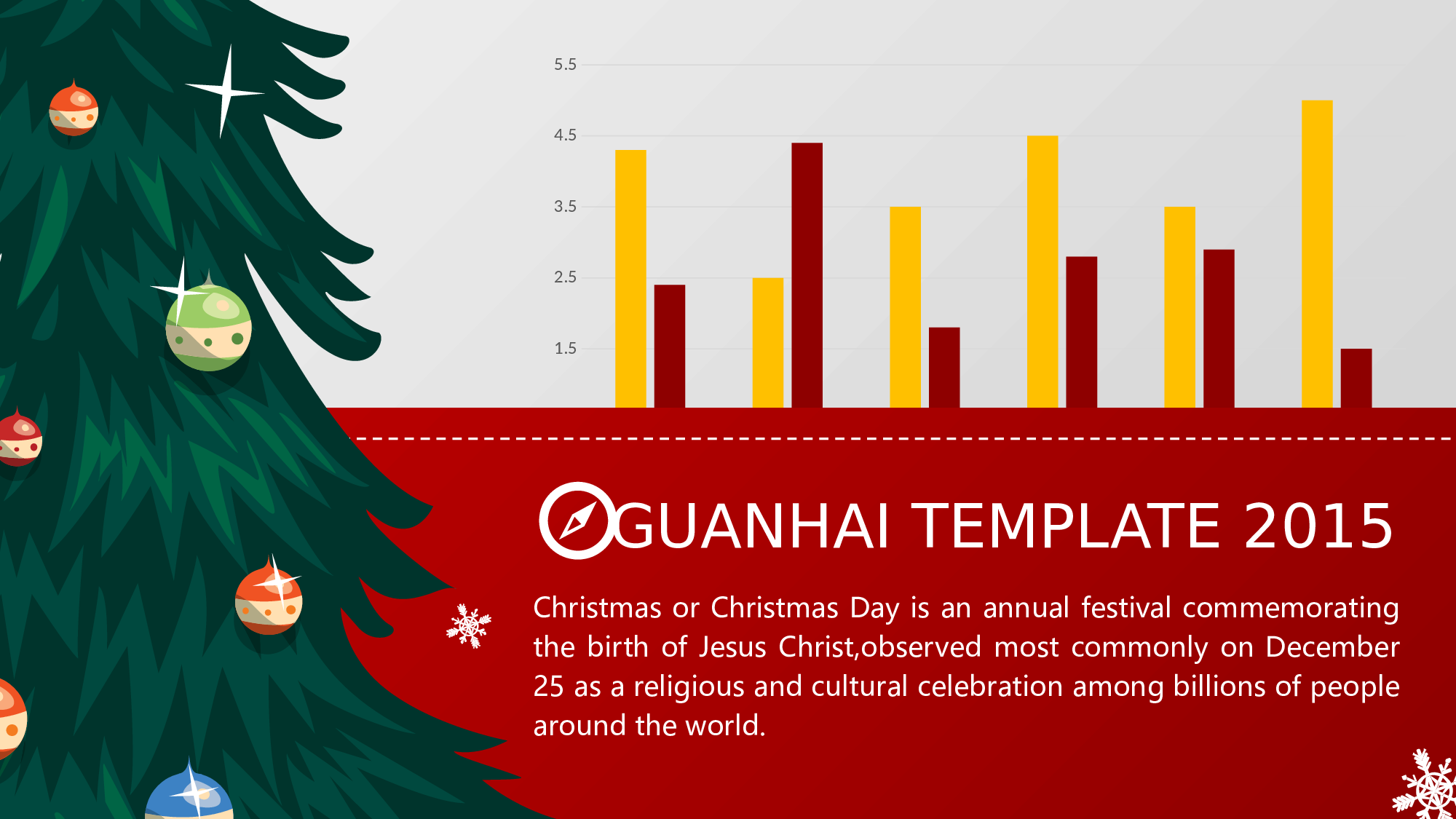 5.5
4.5
3.5
2.5
1.5

GUANHAI TEMPLATE 2015

Christmas or Christmas Day is an annual festival commemorating the birth of Jesus Christ,observed most commonly on December 25 as a religious and cultural celebration among billions of people around the world.